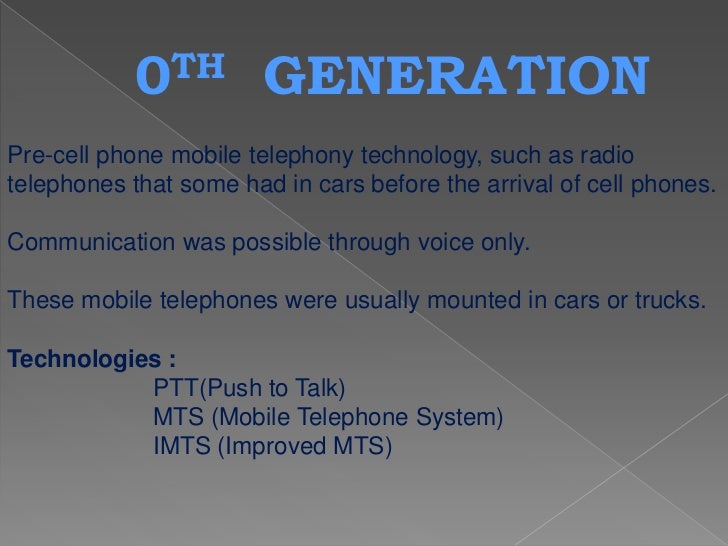 0TH GENERATION

Pre-cell phone mobile telephony technology, such as radio telephones that some had in cars before the arrival of cell phones.

Communication was possible through voice only.

These mobile telephones were usually mounted in cars or trucks.

Technologies :
PTT(Push to Talk)
MTS (Mobile Telephone System)
IMTS (Improved MTS)